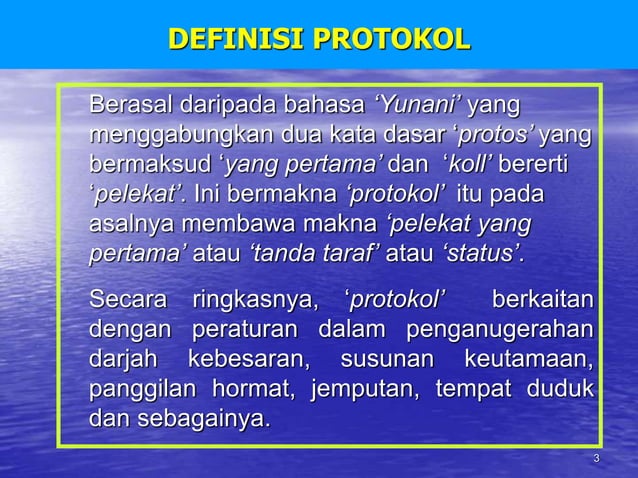 DEFINISI PROTOKOL

Berasal daripada bahasa ‘Yunani’ yang menggabungkan dua kata dasar ‘protos’ yang bermaksud ‘yang pertama’ dan ‘koll’ bererti ‘pelekat’. Ini bermakna ‘protokol’ itu pada asalnya membawa makna ‘pelekat yang pertama’ atau ‘tanda taraf’ atau ‘status’.

Secara ringkasnya, ‘protokol’ berkaitan dengan peraturan dalam penganugerahan darjah kebesaran, susunan keutamaan, panggilan hormat, jemputan, tempat duduk dan sebagainya.

3